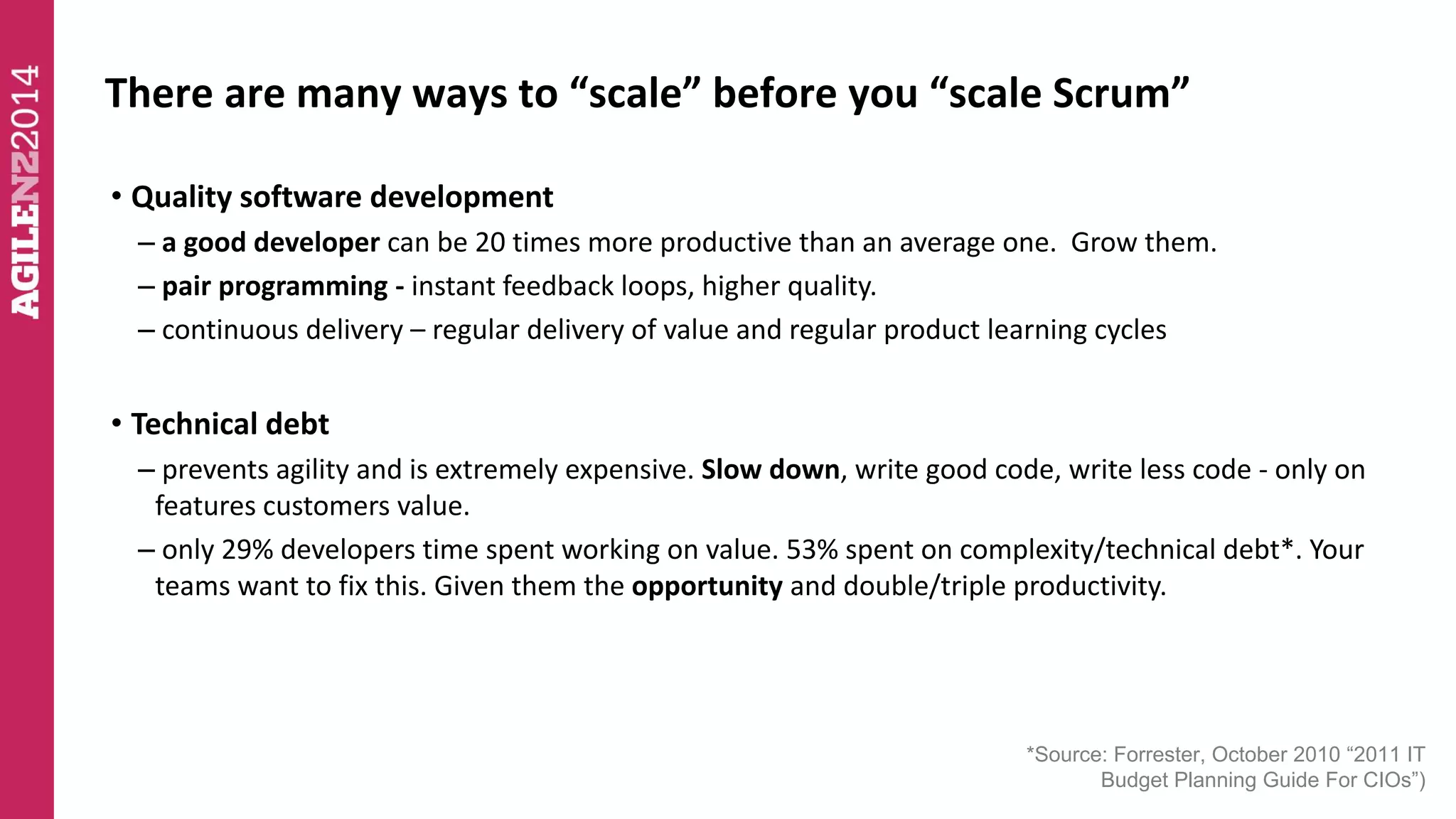 AGILENZ2014

There are many ways to “scale” before you “scale Scrum”

• Quality software development
– a good developer can be 20 times more productive than an average one. Grow them.
– pair programming - instant feedback loops, higher quality.
– continuous delivery – regular delivery of value and regular product learning cycles

• Technical debt
– prevents agility and is extremely expensive. Slow down, write good code, write less code - only on features customers value.
– only 29% developers time spent working on value. 53% spent on complexity/technical debt*. Your teams want to fix this. Given them the opportunity and double/triple productivity.

*Source: Forrester, October 2010 “2011 IT Budget Planning Guide For CIOs”)